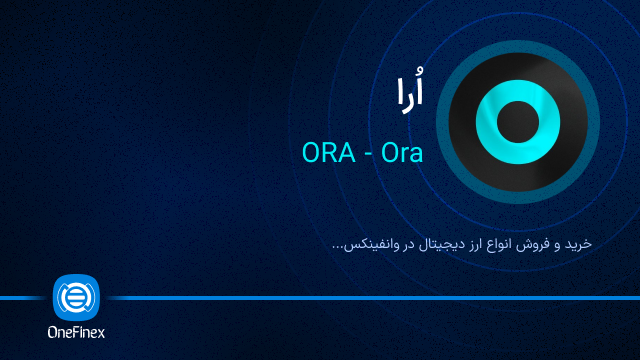 اُرا

ORA - Ora

خرید و فروش انواع ارز دیجیتال در وانفینکس...

OneFinex